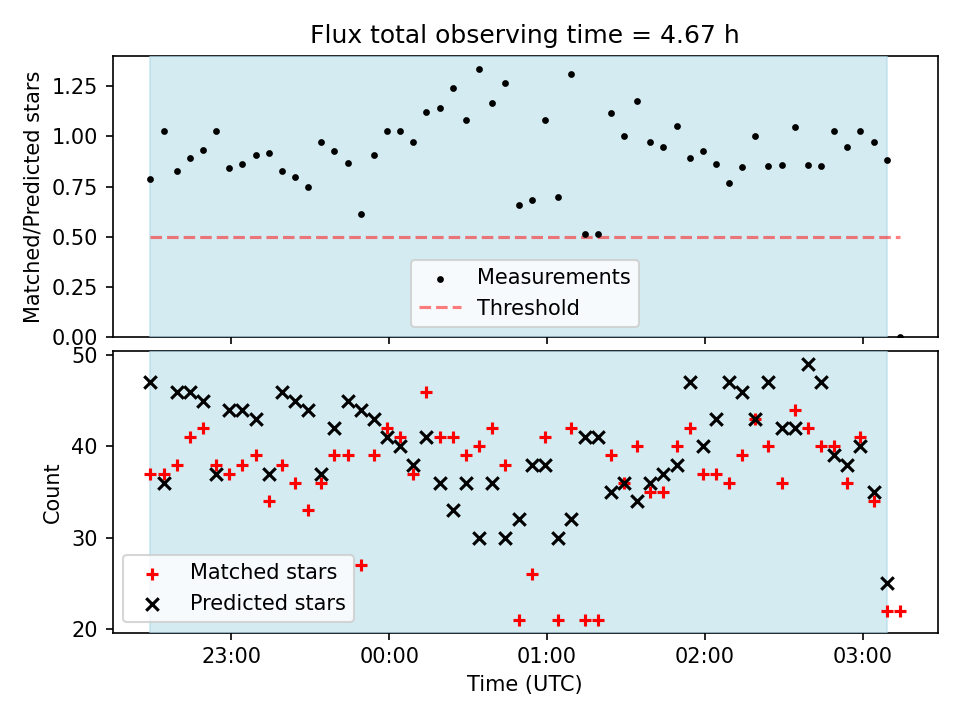 Flux total observing time = 4.67 h

Matched/Predicted stars
1.25
1.00
0.75
0.50
0.25
0.00

Measurements
Threshold

Count
50
40
30
20

Matched stars
Predicted stars

23:00
00:00
01:00
02:00
03:00
Time (UTC)